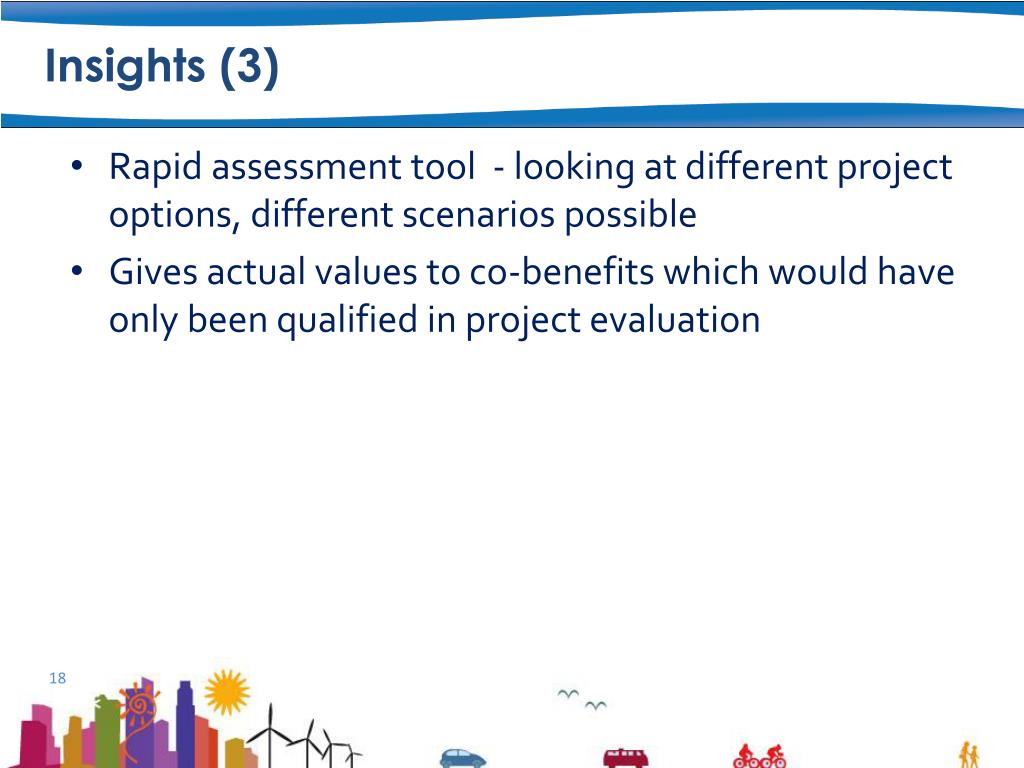 Insights (3)

• Rapid assessment tool - looking at different project options, different scenarios possible
• Gives actual values to co-benefits which would have only been qualified in project evaluation

18